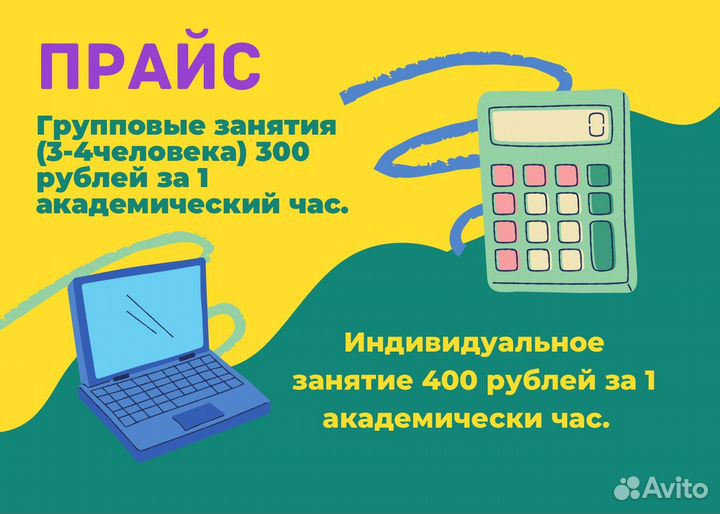 ПРАЙС

Групповые занятия (3-4человека) 300 рублей за 1 академический час.

Индивидуальное занятие 400 рублей за 1 академически час.

Avito